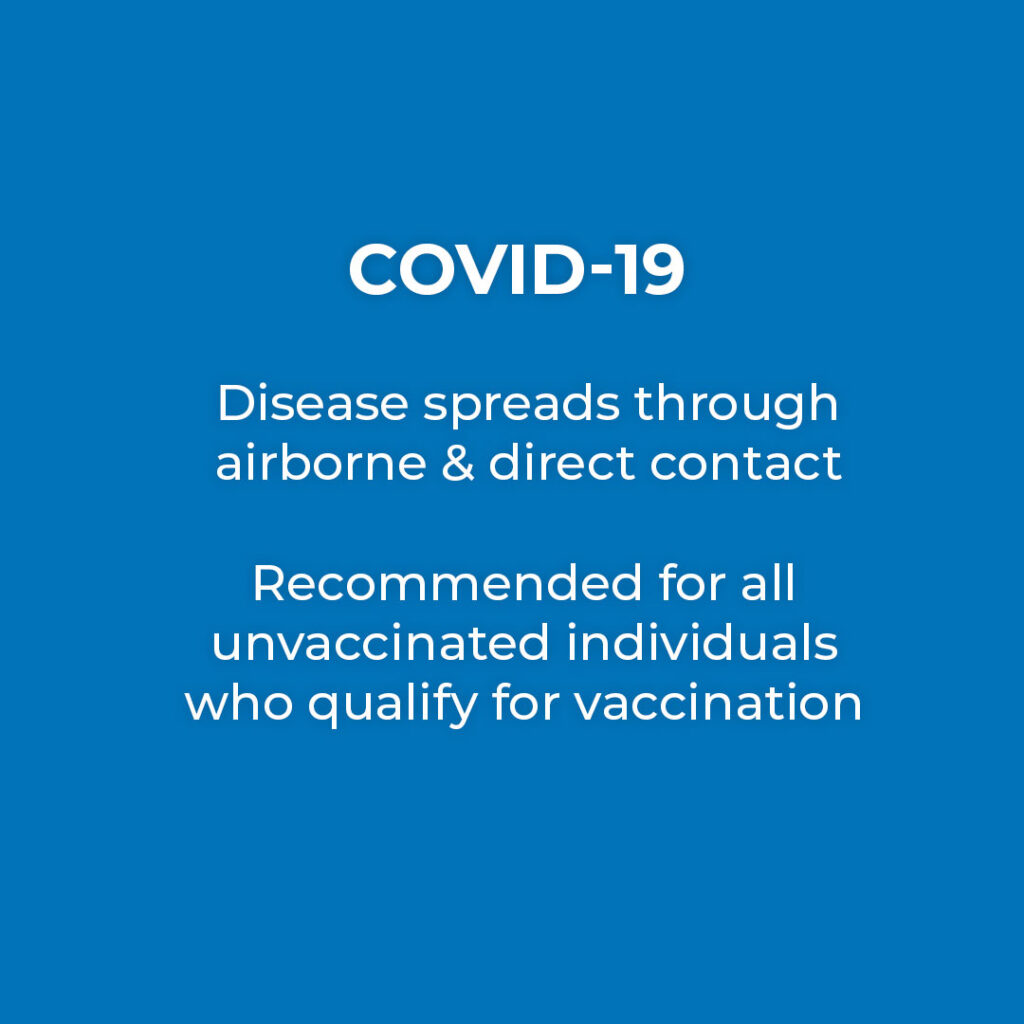 COVID-19

Disease spreads through airborne & direct contact

Recommended for all unvaccinated individuals who qualify for vaccination